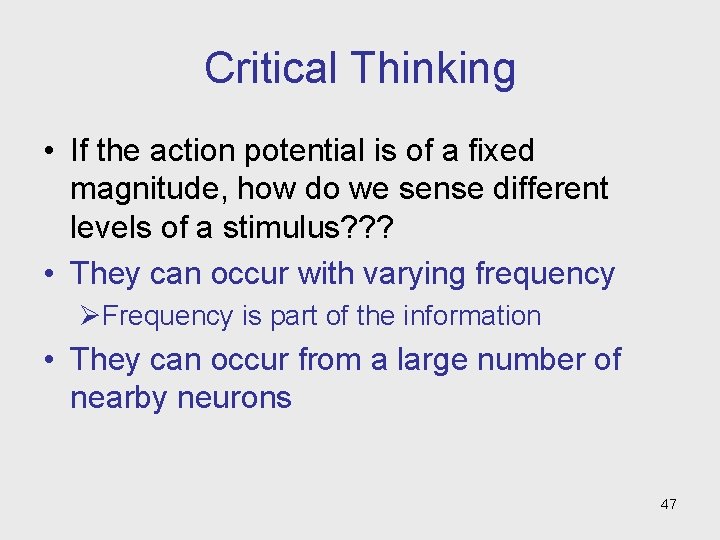 Critical Thinking

• If the action potential is of a fixed magnitude, how do we sense different levels of a stimulus???

• They can occur with varying frequency

➢Frequency is part of the information

• They can occur from a large number of nearby neurons

47